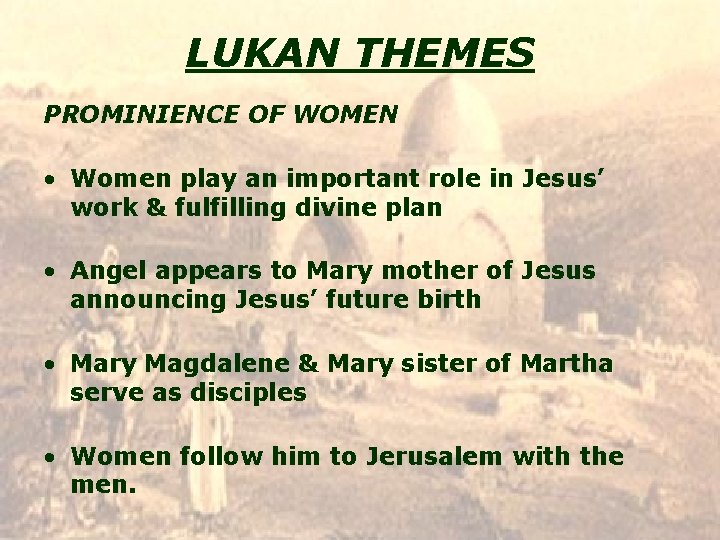 LUKAN THEMES

PROMINIENCE OF WOMEN

• Women play an important role in Jesus' work & fulfilling divine plan

• Angel appears to Mary mother of Jesus announcing Jesus' future birth

• Mary Magdalene & Mary sister of Martha serve as disciples

• Women follow him to Jerusalem with the men.